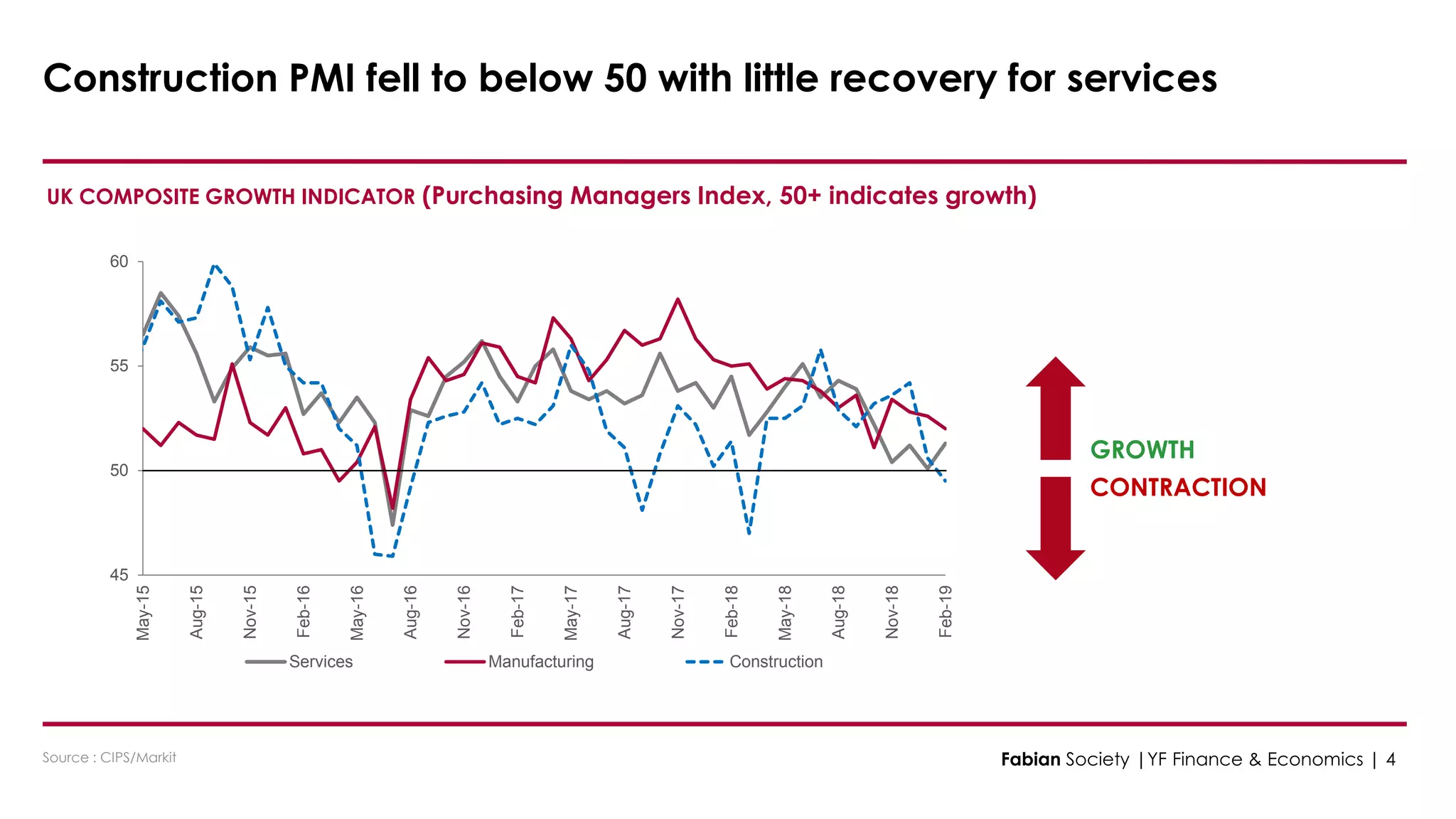 Construction PMI fell to below 50 with little recovery for services

UK COMPOSITE GROWTH INDICATOR (Purchasing Managers Index, 50+ indicates growth)

60
55
50
45

May-15
Aug-15
Nov-15
Feb-16
May-16
Aug-16
Nov-16
Feb-17
May-17
Aug-17
Nov-17
Feb-18
May-18
Aug-18
Nov-18
Feb-19

Services
Manufacturing
Construction

GROWTH
CONTRACTION

Source : CIPS/Markit

Fabian Society | YF Finance & Economics | 4